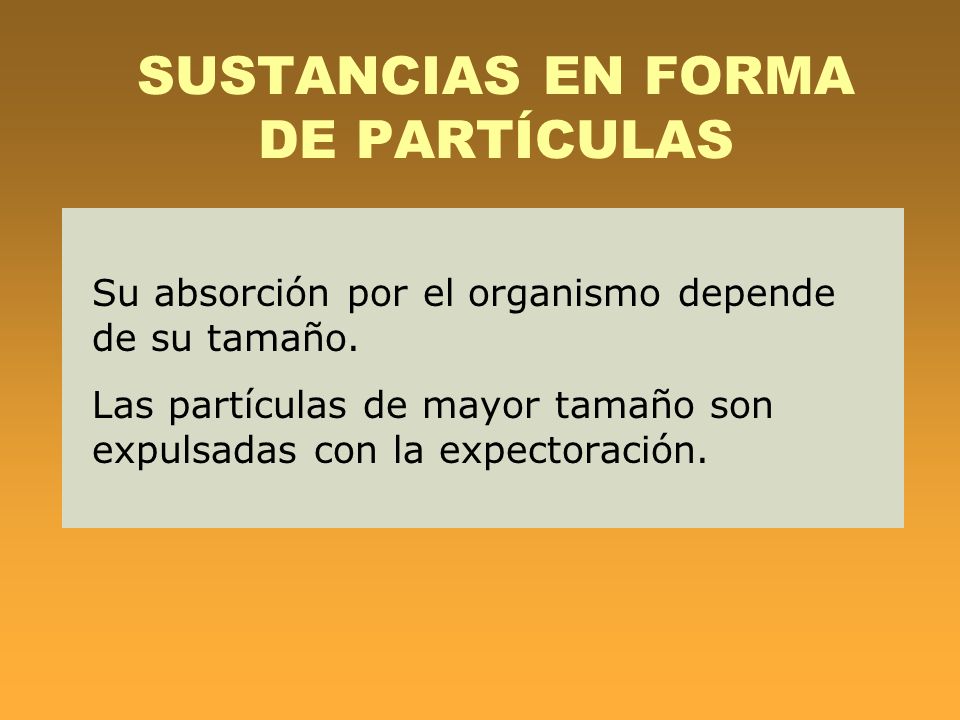 SUSTANCIAS EN FORMA DE PARTÍCULAS

Su absorción por el organismo depende de su tamaño.

Las partículas de mayor tamaño son expulsadas con la expectoración.